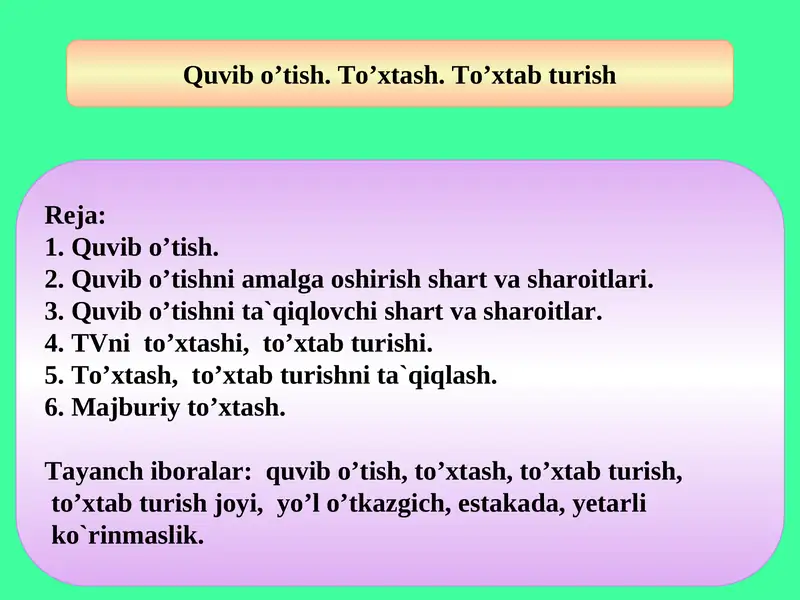 Quvib o’tish. To’xtash. To’xtab turish

Reja:
1. Quvib o’tish.
2. Quvib o’tishni amalga oshirish shart va sharoitlari.
3. Quvib o’tishni ta`qiqlovchi shart va sharoitlar.
4. TVni to’xtashi, to’xtab turishi.
5. To’xtash, to’xtab turishni ta`qiqlash.
6. Majburiy to’xtash.

Tayanch iboralar: quvib o’tish, to’xtash, to’xtab turish, to’xtab turish joyi, yo’l o’tkazgich, estakada, yetarli ko`rinmaslik.